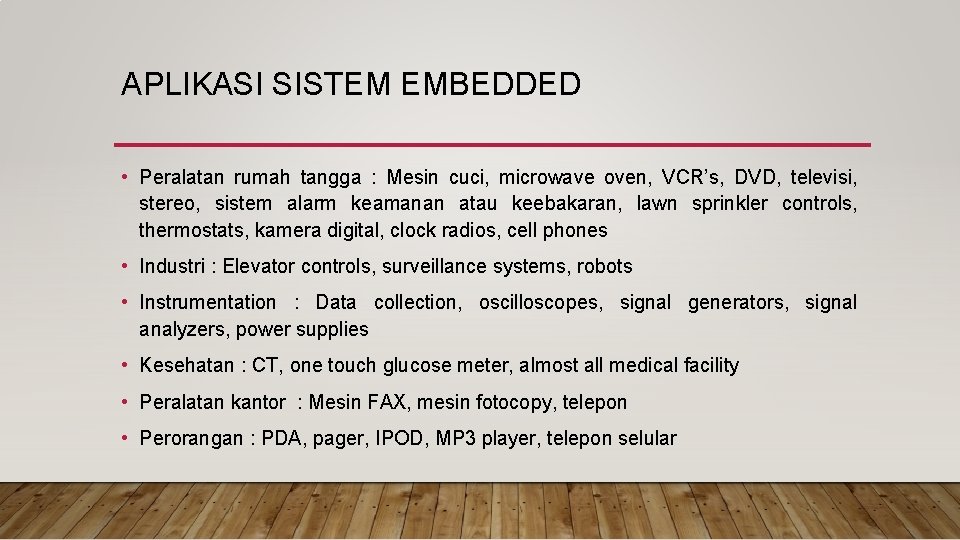 APLIKASI SISTEM EMBEDDED

• Peralatan rumah tangga : Mesin cuci, microwave oven, VCR's, DVD, televisi, stereo, sistem alarm keamanan atau keebakaran, lawn sprinkler controls, thermostats, kamera digital, clock radios, cell phones

• Industri : Elevator controls, surveillance systems, robots

• Instrumentation : Data collection, oscilloscopes, signal generators, signal analyzers, power supplies

• Kesehatan : CT, one touch glucose meter, almost all medical facility

• Peralatan kantor : Mesin FAX, mesin fotocopy, telepon

• Perorangan : PDA, pager, IPOD, MP3 player, telepon selular